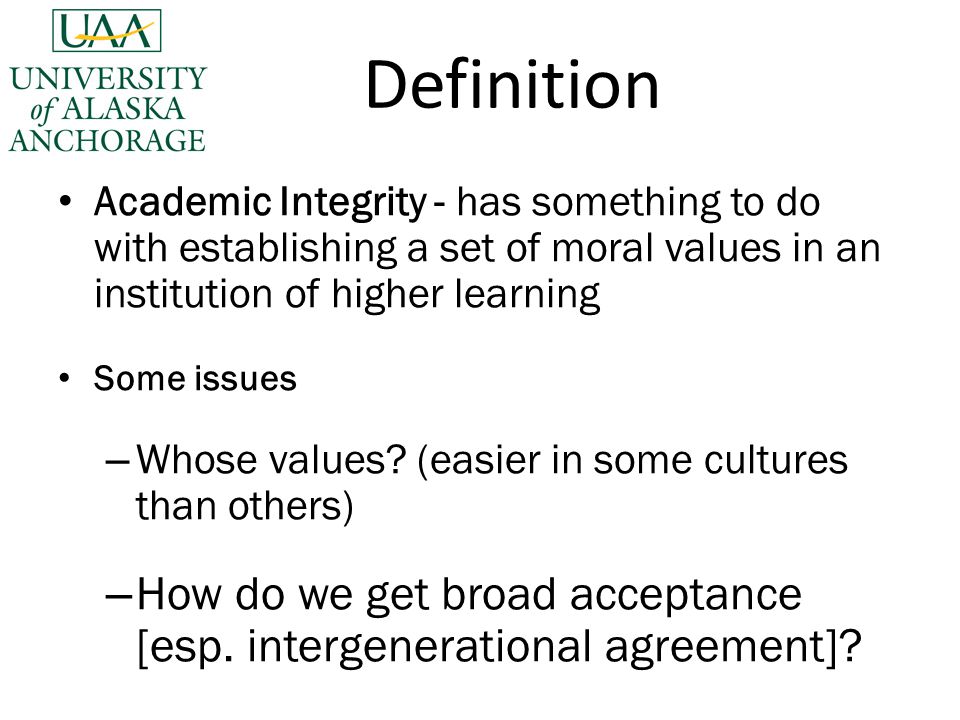 UAA
UNIVERSITY
of ALASKA
ANCHORAGE

Definition

• Academic Integrity - has something to do with establishing a set of moral values in an institution of higher learning

• Some issues

– Whose values? (easier in some cultures than others)

– How do we get broad acceptance [esp. intergenerational agreement]?